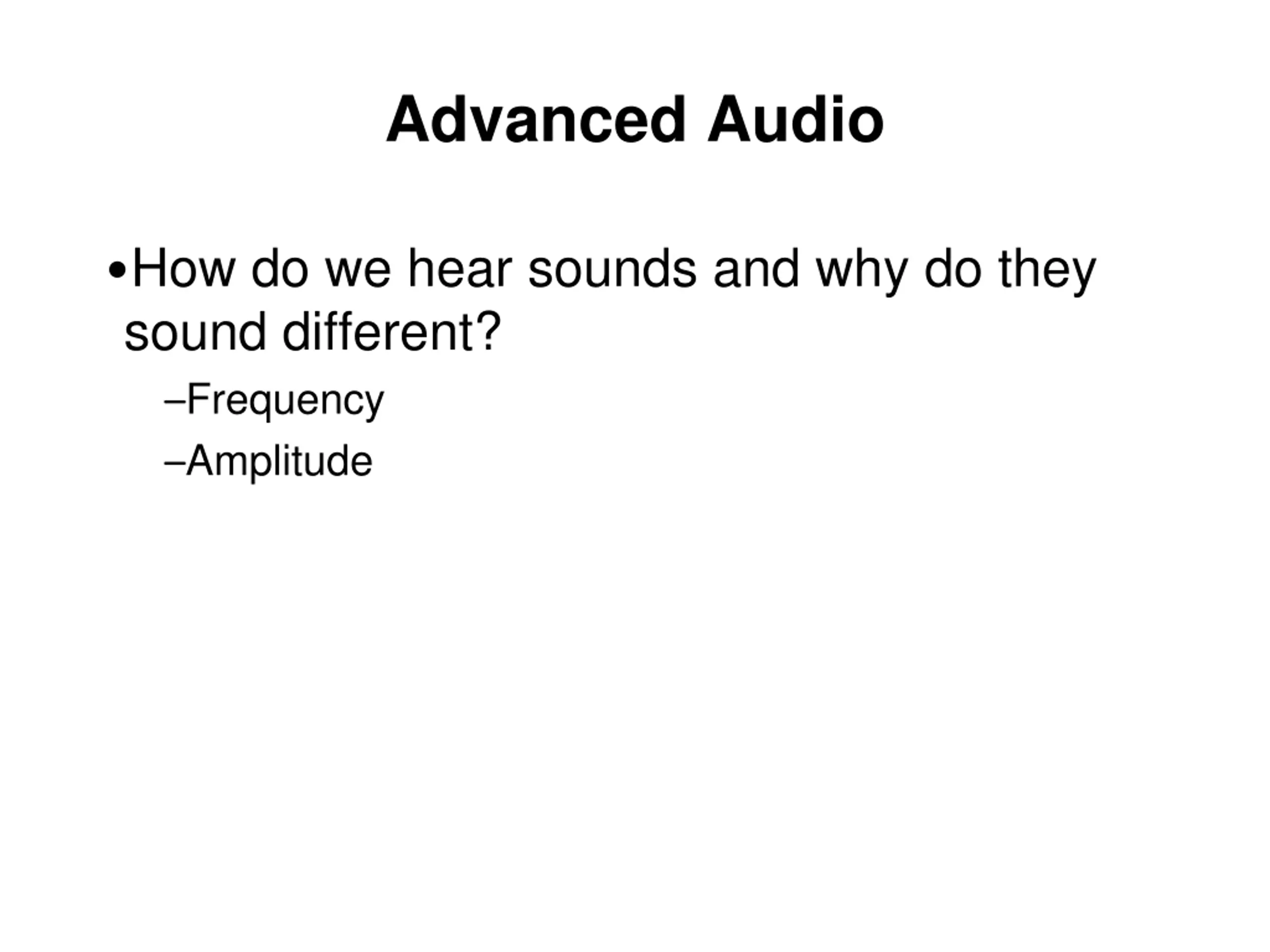 Advanced Audio

•How do we hear sounds and why do they sound different?

–Frequency

–Amplitude